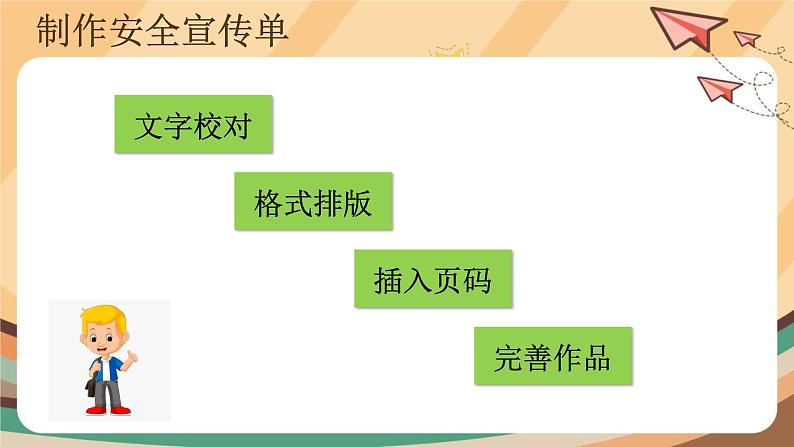 制作安全宣传单

文字校对

格式排版

插入页码

完善作品